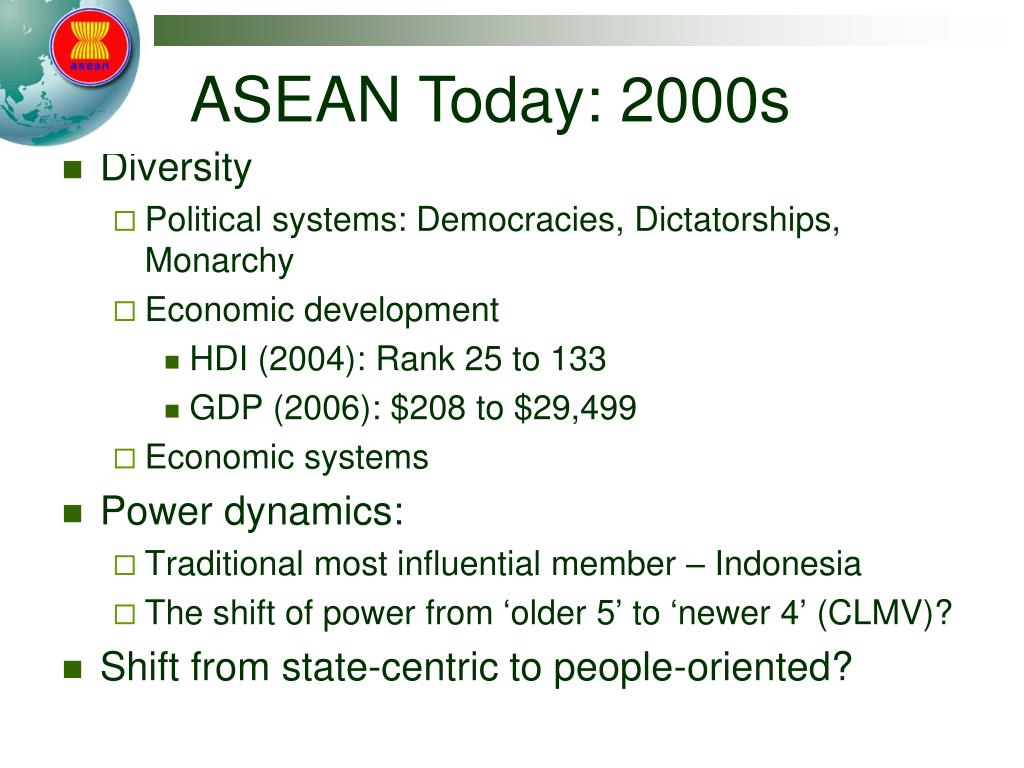 asean

ASEAN Today: 2000s

Diversity

Political systems: Democracies, Dictatorships, Monarchy

Economic development

HDI (2004): Rank 25 to 133

GDP (2006): \$208 to \$29,499

Economic systems

Power dynamics:

Traditional most influential member – Indonesia

The shift of power from ‘older 5’ to ‘newer 4’ (CLMV)?

Shift from state-centric to people-oriented?